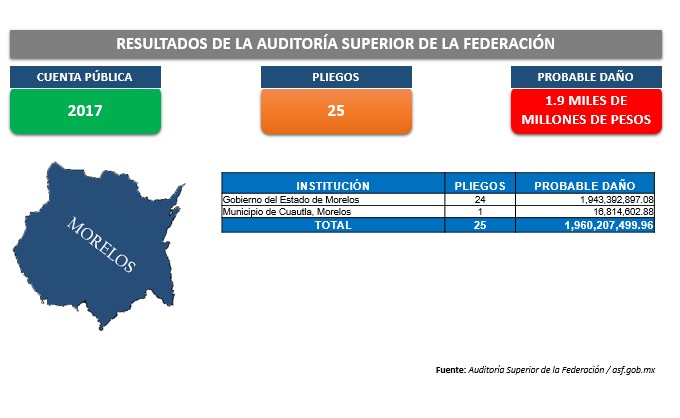 RESULTADOS DE LA AUDITORÍA SUPERIOR DE LA FEDERACIÓN

CUENTA PÚBLICA
2017

PLIEGOS
25

PROBABLE DAÑO
1.9 MILES DE MILLONES DE PESOS

MORELOS

| INSTITUCIÓN | PLIEGOS | PROBABLE DAÑO |
|---|---|---|
| Gobierno del Estado de Morelos | 24 | 1,943,392,897.08 |
| Municipio de Cuautla, Morelos | 1 | 16,814,602.88 |
| TOTAL | 25 | 1,960,207,499.96 |

Fuente: Auditoría Superior de la Federación / asf.gob.mx